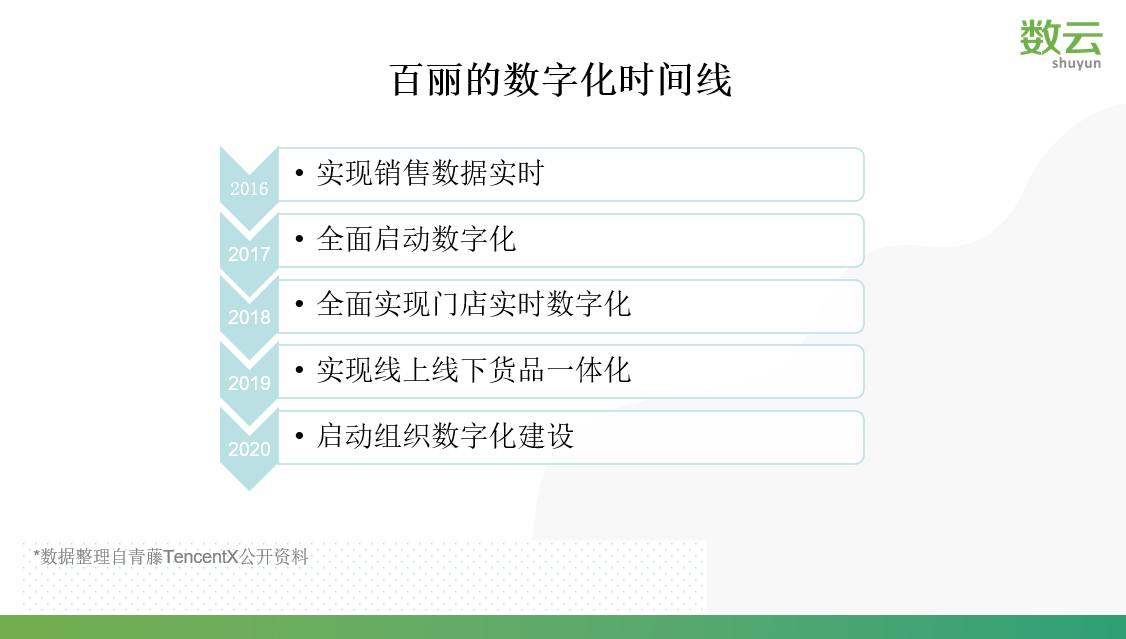 数云
shuyun

百丽的数字化时间线

2016
• 实现销售数据实时

2017
• 全面启动数字化

2018
• 全面实现门店实时数字化

2019
• 实现线上线下货品一体化

2020
• 启动组织数字化建设

*数据整理自青藤TencentX公开资料